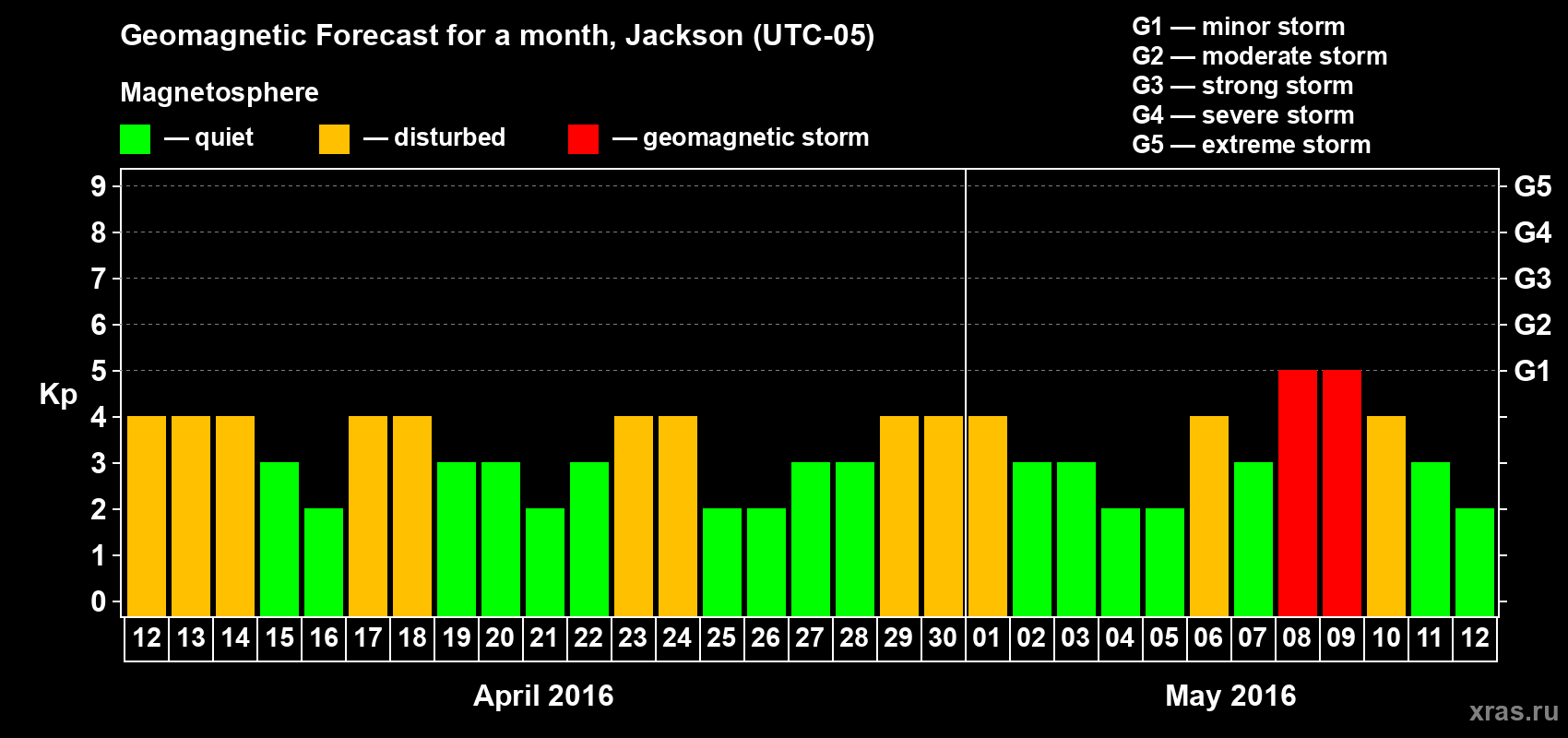 Geomagnetic Forecast for a month, Jackson (UTC-05)

Magnetosphere

— quiet — disturbed — geomagnetic storm

G1 — minor storm
G2 — moderate storm
G3 — strong storm
G4 — severe storm
G5 — extreme storm

Kp

9 8 7 6 5 4 3 2 1 0

G5 G4 G3 G2 G1

12 13 14 15 16 17 18 19 20 21 22 23 24 25 26 27 28 29 30 01 02 03 04 05 06 07 08 09 10 11 12

April 2016

May 2016

xras.ru